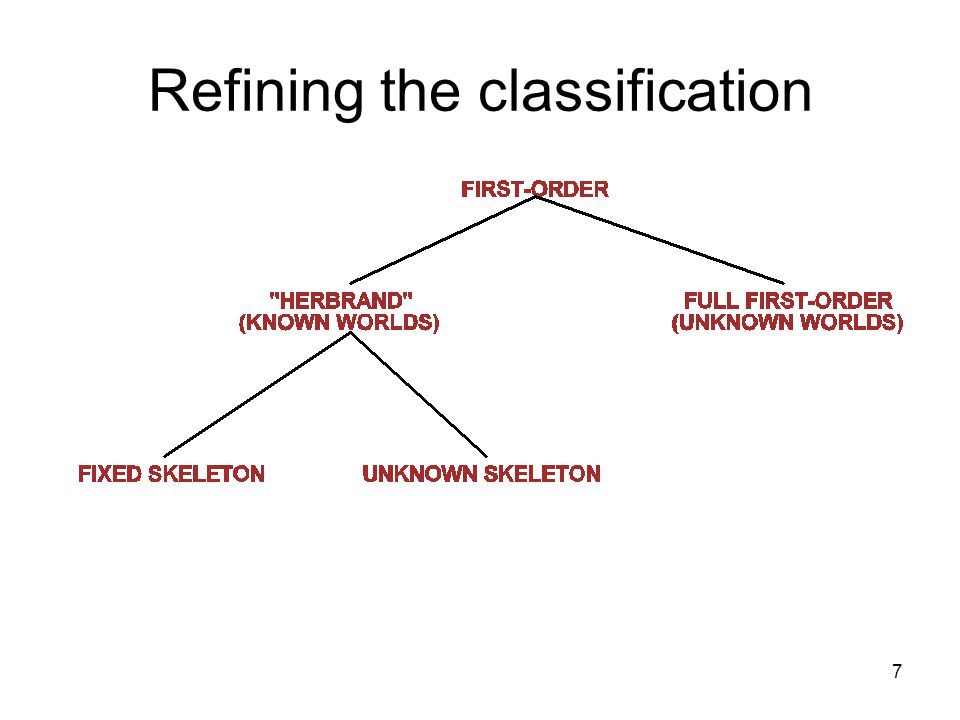 Refining the classification

FIRST-ORDER

"HERBRAND"
(KNOWN WORLDS)

FULL FIRST-ORDER
(UNKNOWN WORLDS)

FIXED SKELETON

UNKNOWN SKELETON

7